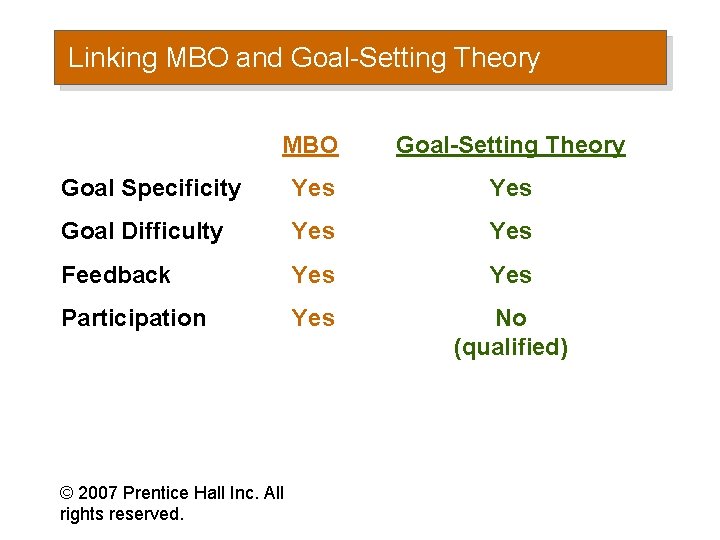 Linking MBO and Goal-Setting Theory

| | MBO | Goal-Setting Theory |
|---|---|---|
| Goal Specificity | Yes | Yes |
| Goal Difficulty | Yes | Yes |
| Feedback | Yes | Yes |
| Participation | Yes | No (qualified) |

© 2007 Prentice Hall Inc. All rights reserved.